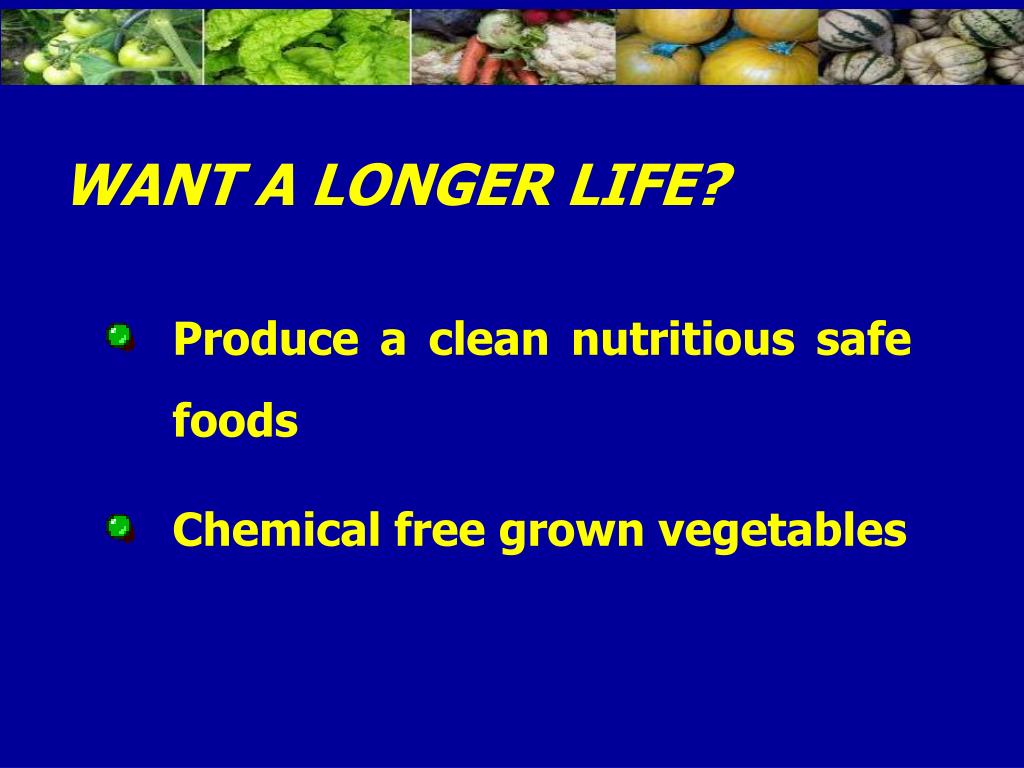 WANT A LONGER LIFE?

Produce a clean nutritious safe foods

Chemical free grown vegetables